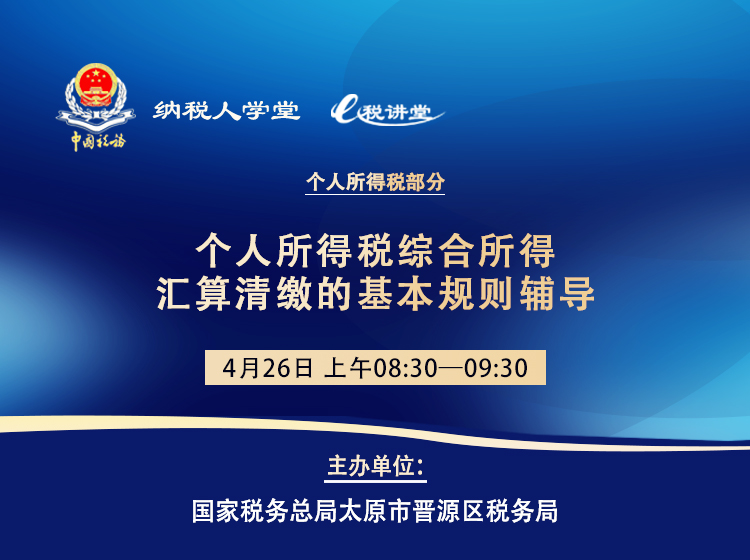 中国税务

纳税人学堂 e税讲堂

个人所得税部分

个人所得税综合所得
汇算清缴的基本规则辅导

4月26日 上午08:30—09:30

主办单位：

国家税务总局太原市晋源区税务局